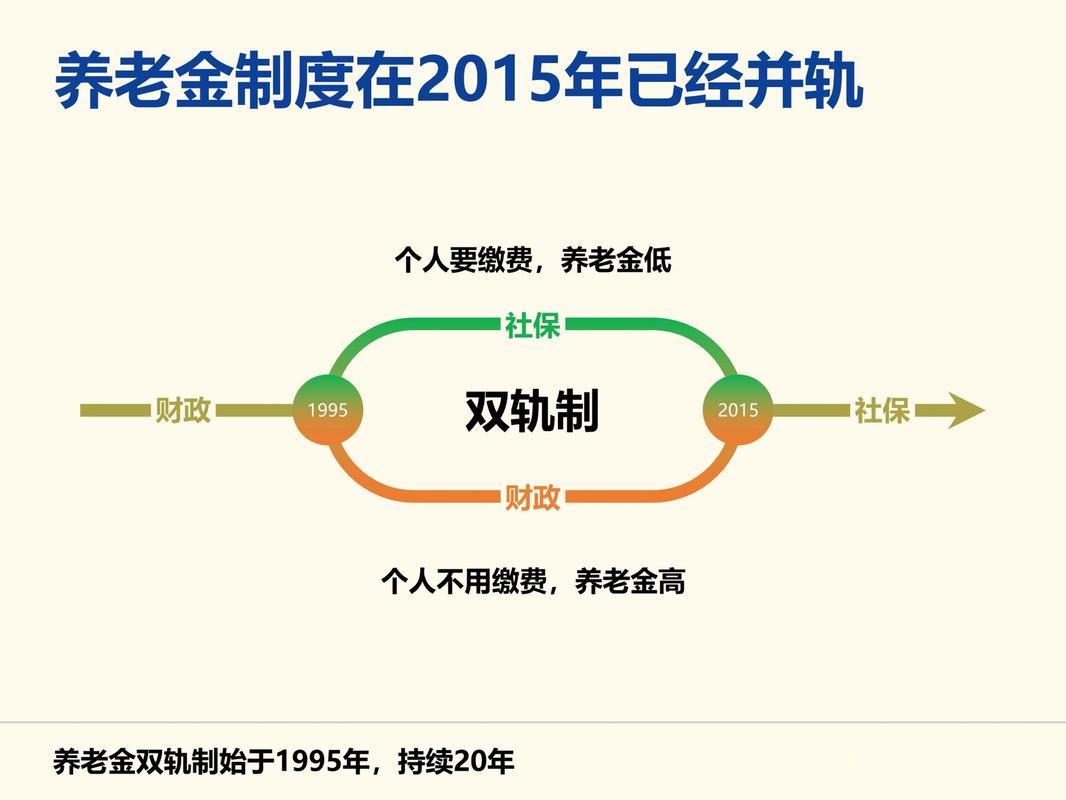 养老金制度在2015年已经并轨

个人要缴费，养老金低

社保

财政

1995

双轨制

2015

社保

财政

个人不用缴费，养老金高

养老金双轨制始于1995年，持续20年